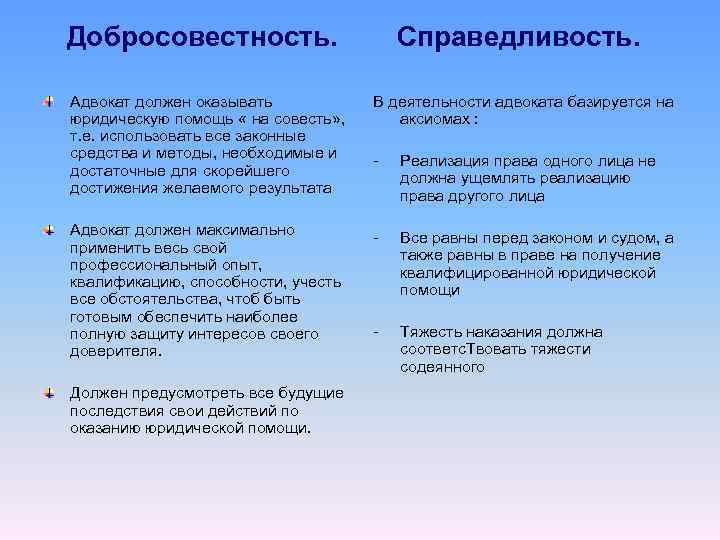 Добросовестность.

Адвокат должен оказывать юридическую помощь « на совесть», т.е. использовать все законные средства и методы, необходимые и достаточные для скорейшего достижения желаемого результата

Адвокат должен максимально применить весь свой профессиональный опыт, квалификацию, способности, учесть все обстоятельства, чтоб быть готовым обеспечить наиболее полную защиту интересов своего доверителя.

Должен предусмотреть все будущие последствия свои действий по оказанию юридической помощи.

Справедливость.

В деятельности адвоката базируется на аксиомах :

- Реализация права одного лица не должна ущемлять реализацию права другого лица

- Все равны перед законом и судом, а также равны в праве на получение квалифицированной юридической помощи

- Тяжесть наказания должна соответсТвовать тяжести содеянного